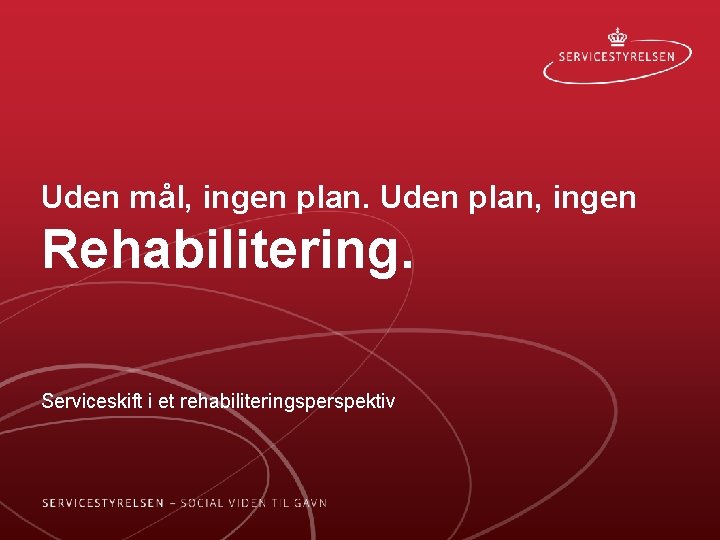 SERVICESTYRELSEN

Uden mål, ingen plan. Uden plan, ingen

Rehabilitering.

Serviceskift i et rehabiliteringsperspektiv

SERVICESTYRELSEN – SOCIAL VIDEN TIL GAVN